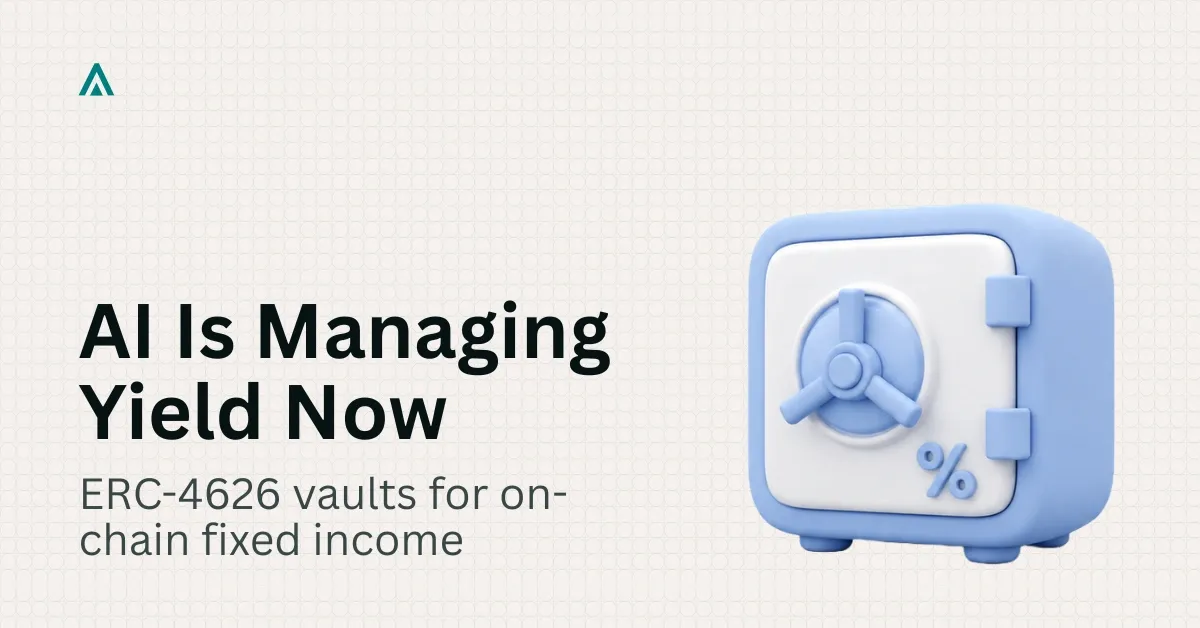 AI Is Managing Yield Now

ERC-4626 vaults for on-chain fixed income

%